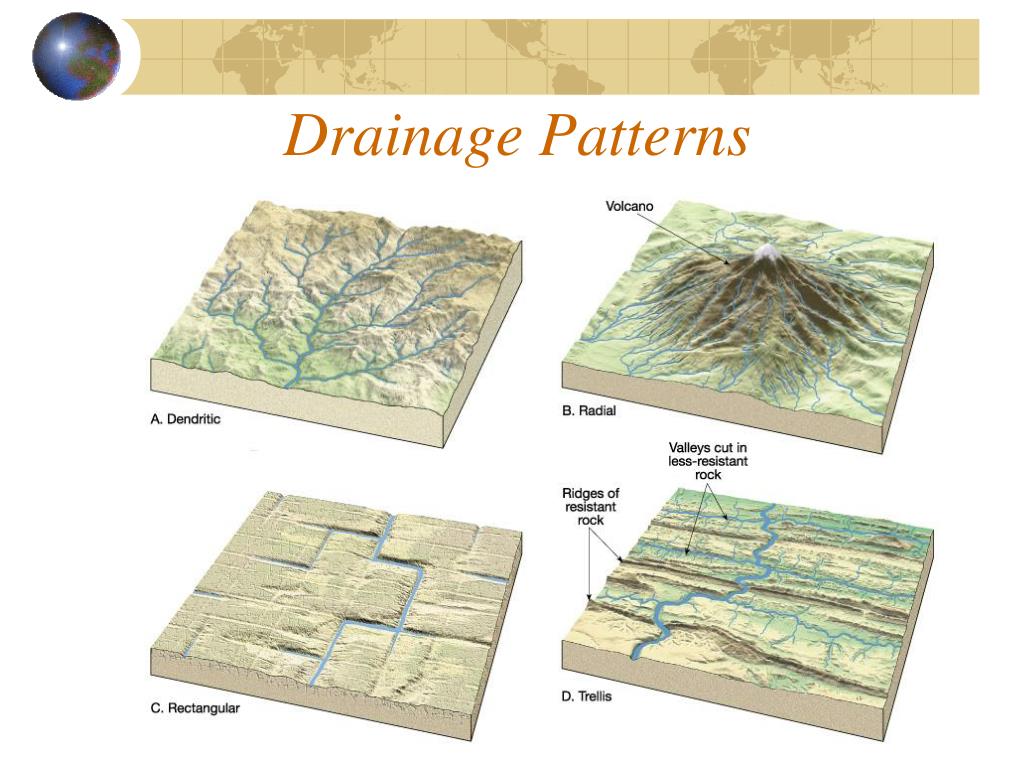 Drainage Patterns

A. Dendritic

Volcano

B. Radial

C. Rectangular

Valleys cut in less-resistant rock

Ridges of resistant rock

D. Trellis